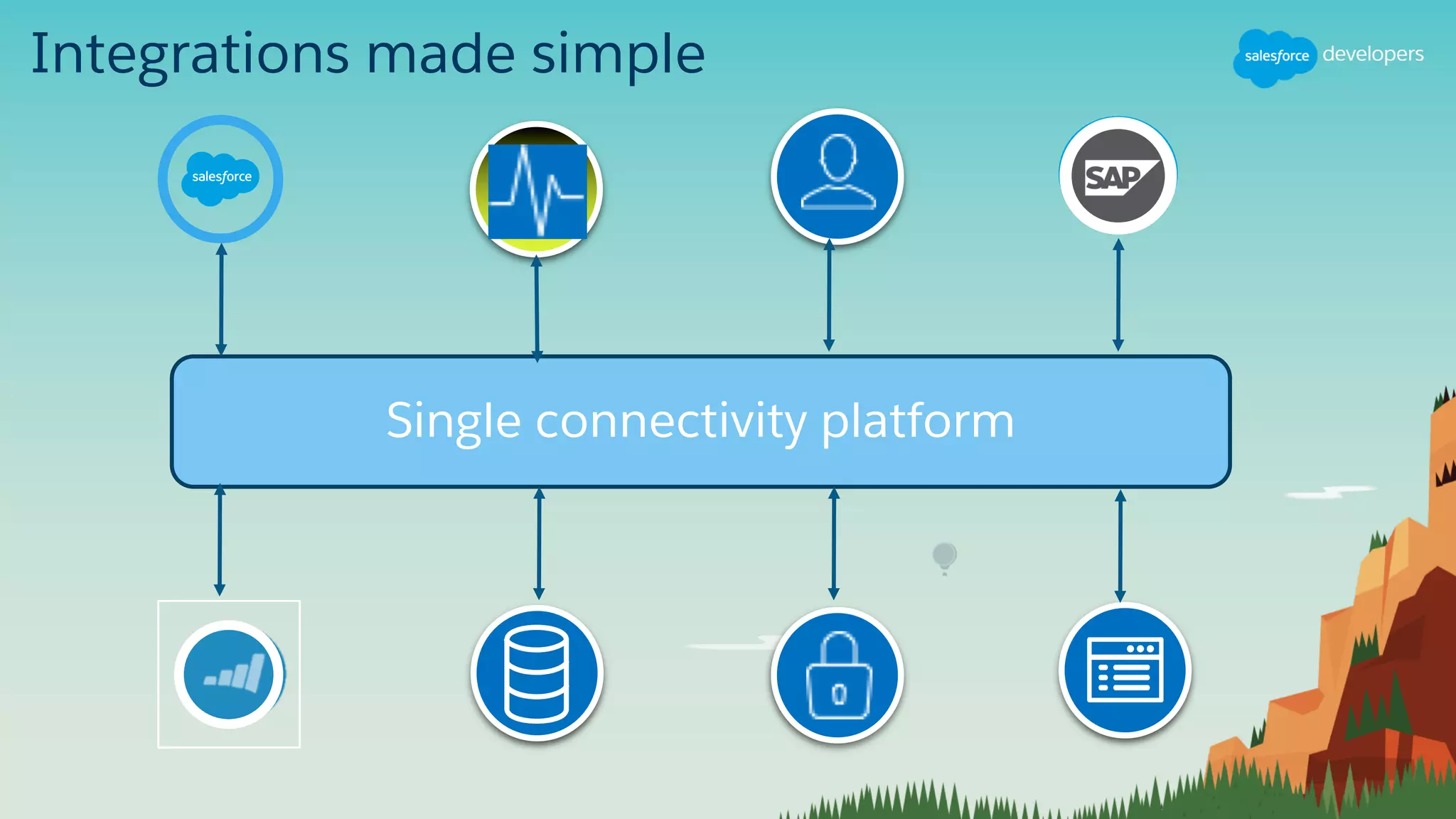 Integrations made simple

salesforce developers

salesforce

SAP

Single connectivity platform